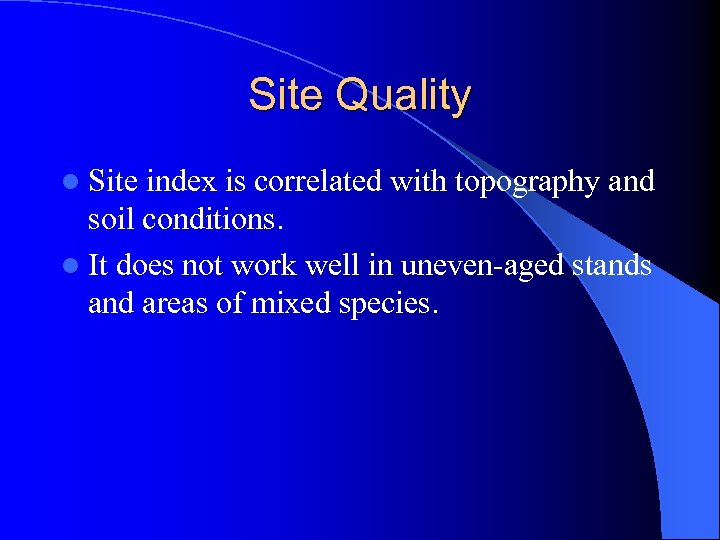 Site Quality

- Site index is correlated with topography and soil conditions.
- It does not work well in uneven-aged stands and areas of mixed species.